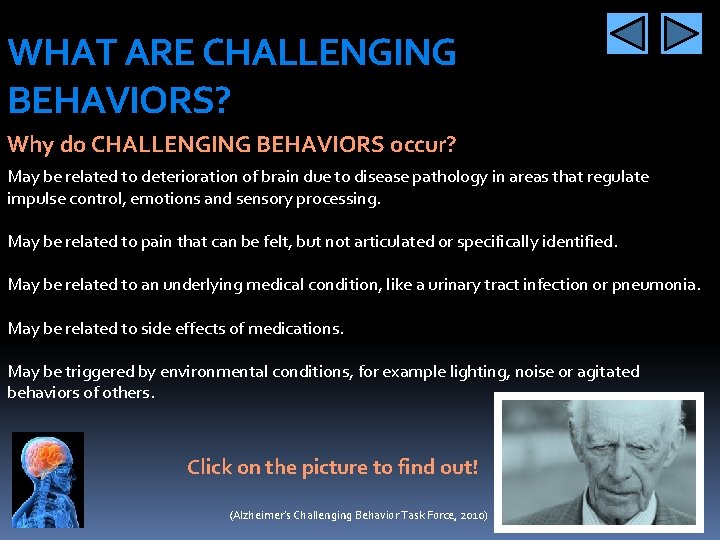 WHAT ARE CHALLENGING BEHAVIORS?

Why do CHALLENGING BEHAVIORS occur?

May be related to deterioration of brain due to disease pathology in areas that regulate impulse control, emotions and sensory processing.

May be related to pain that can be felt, but not articulated or specifically identified.

May be related to an underlying medical condition, like a urinary tract infection or pneumonia.

May be related to side effects of medications.

May be triggered by environmental conditions, for example lighting, noise or agitated behaviors of others.

Click on the picture to find out!

(Alzheimer's Challenging Behavior Task Force, 2010)